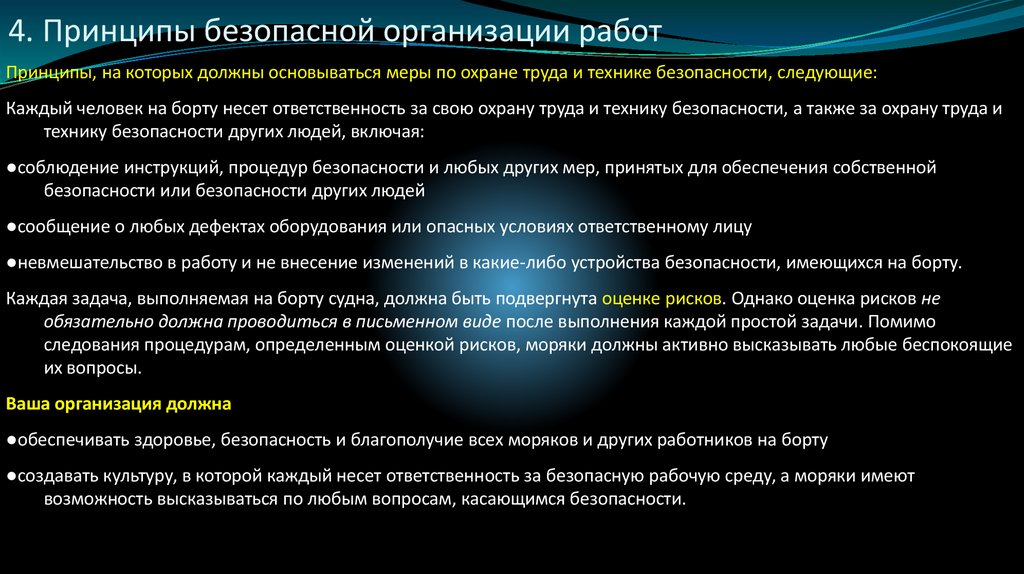 4. Принципы безопасной организации работ

Принципы, на которых должны основываться меры по охране труда и технике безопасности, следующие:

Каждый человек на борту несет ответственность за свою охрану труда и технику безопасности, а также за охрану труда и технику безопасности других людей, включая:

●соблюдение инструкций, процедур безопасности и любых других мер, принятых для обеспечения собственной безопасности или безопасности других людей

●сообщение о любых дефектах оборудования или опасных условиях ответственному лицу

●невмешательство в работу и не внесение изменений в какие-либо устройства безопасности, имеющихся на борту.

Каждая задача, выполняемая на борту судна, должна быть подвергнута оценке рисков. Однако оценка рисков не обязательно должна проводиться в письменном виде после выполнения каждой простой задачи. Помимо следования процедурам, определенным оценкой рисков, моряки должны активно высказывать любые беспокоящие их вопросы.

Ваша организация должна

●обеспечивать здоровье, безопасность и благополучие всех моряков и других работников на борту

●создавать культуру, в которой каждый несет ответственность за безопасную рабочую среду, а моряки имеют возможность высказываться по любым вопросам, касающимся безопасности.